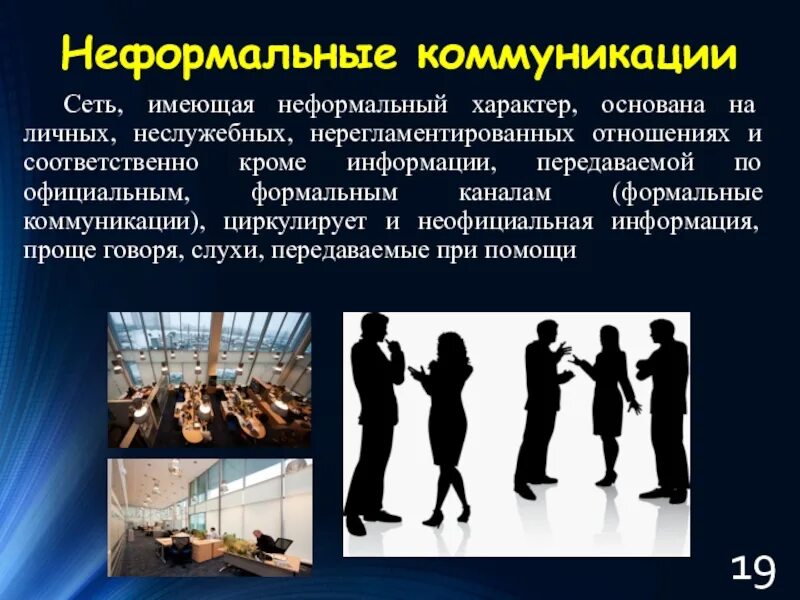 Неформальные коммуникации

Сеть, имеющая неформальный характер, основана на личных, неслужебных, нерегламентированных отношениях и соответственно кроме информации, передаваемой по официальным, формальным каналам (формальные коммуникации), циркулирует и неофициальная информация, проще говоря, слухи, передаваемые при помощи

19